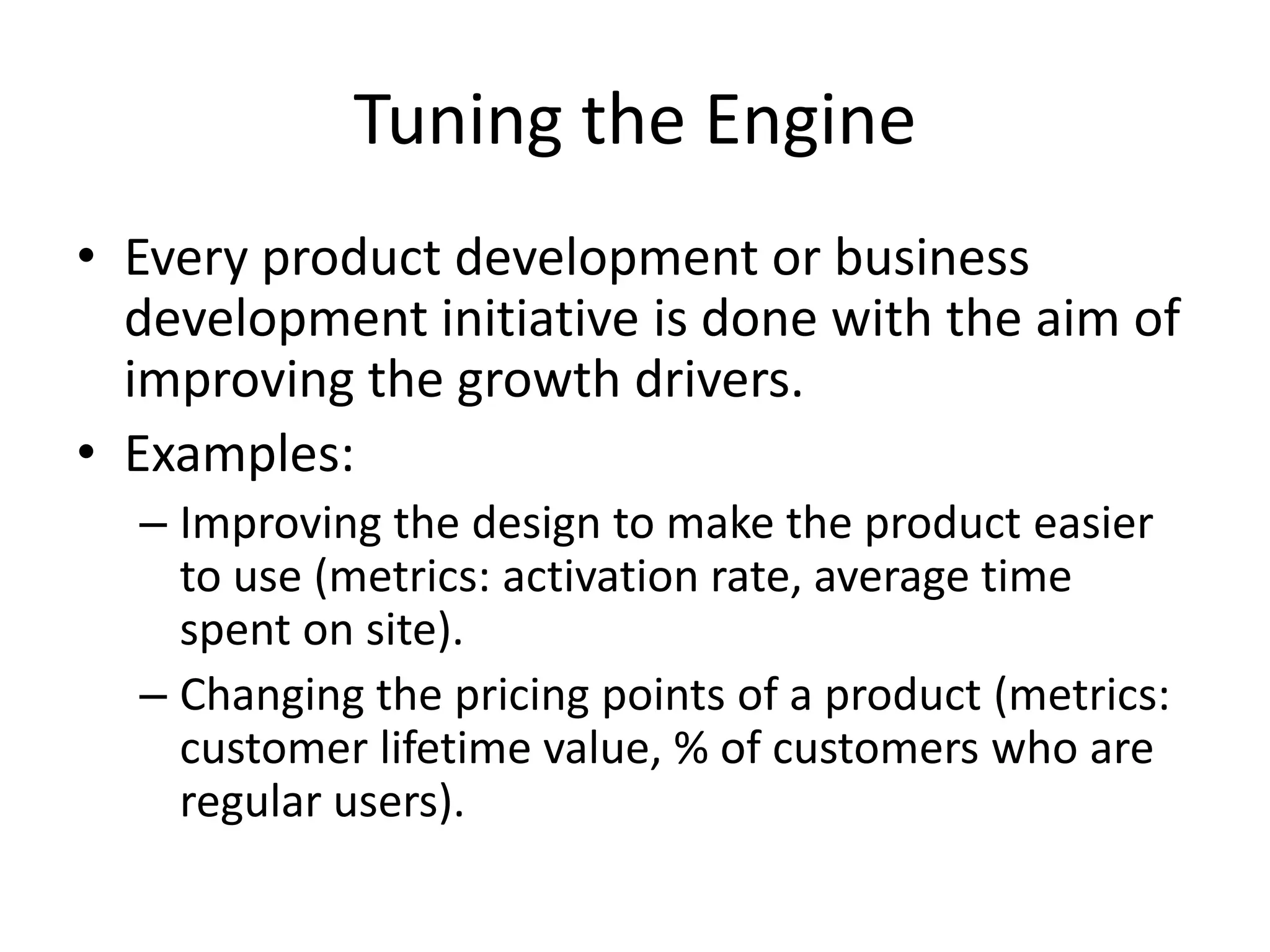 Tuning the Engine

• Every product development or business development initiative is done with the aim of improving the growth drivers.
• Examples:
– Improving the design to make the product easier to use (metrics: activation rate, average time spent on site).
– Changing the pricing points of a product (metrics: customer lifetime value, % of customers who are regular users).